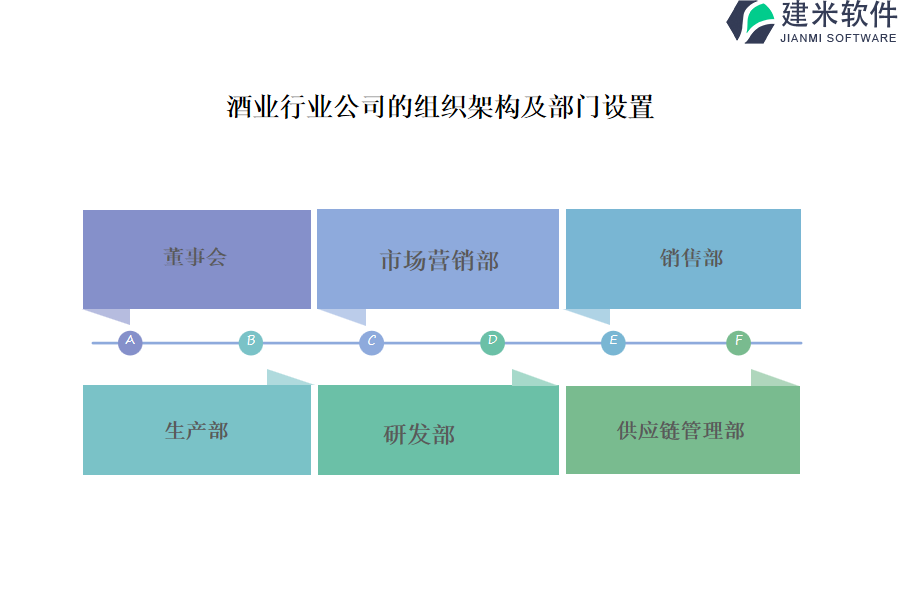 建米软件
JIANMI SOFTWARE

酒业行业公司的组织架构及部门设置

董事会

市场营销部

销售部

A

B

C

D

E

F

生产部

研发部

供应链管理部